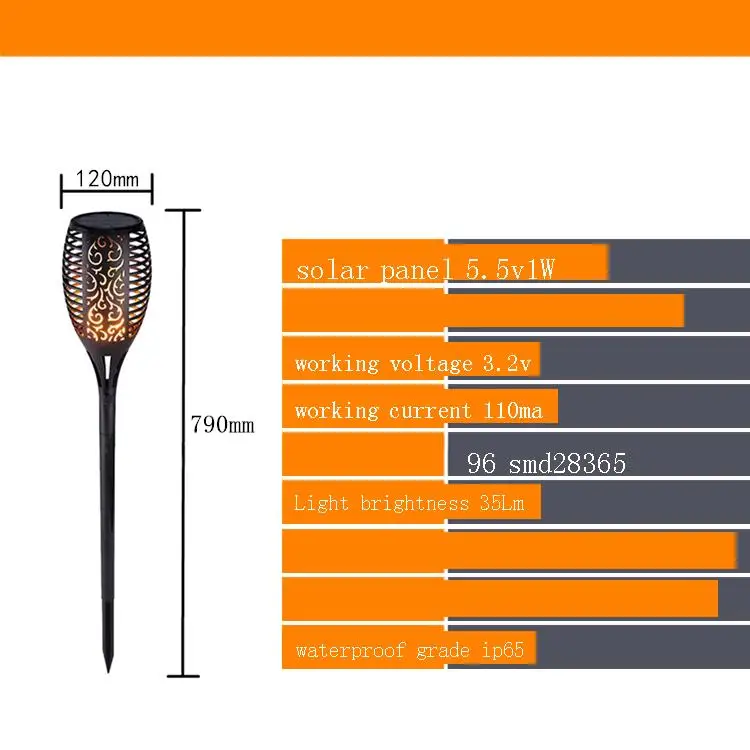 120mm

790mm

solar panel 5.5v1W

working voltage 3.2v

working current 110ma

96 smd28365

Light brightness 35Lm

waterproof grade ip65